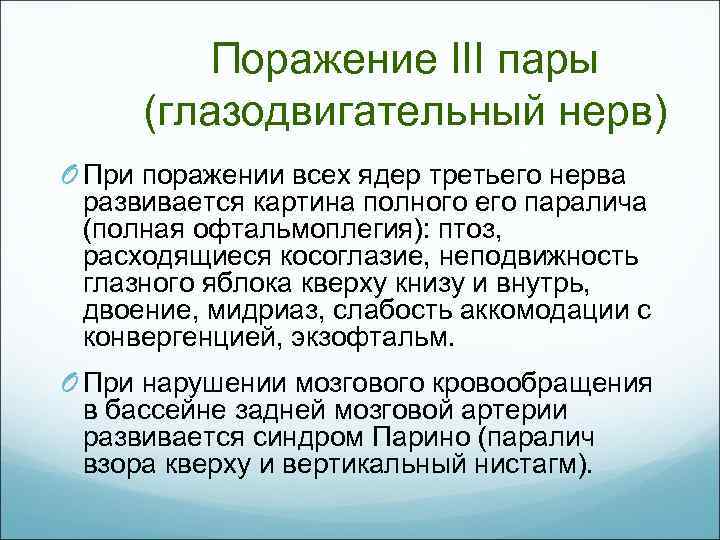 Поражение III пары (глазодвигательный нерв)

При поражении всех ядер третьего нерва развивается картина полного его паралича (полная офтальмоплегия): птоз, расходящиеся косоглазие, неподвижность глазного яблока кверху книзу и внутрь, двоение, мидриаз, слабость аккомодации с конвергенцией, экзофтальм.

При нарушении мозгового кровообращения в бассейне задней мозговой артерии развивается синдром Парино (паралич взора кверху и вертикальный нистагм).